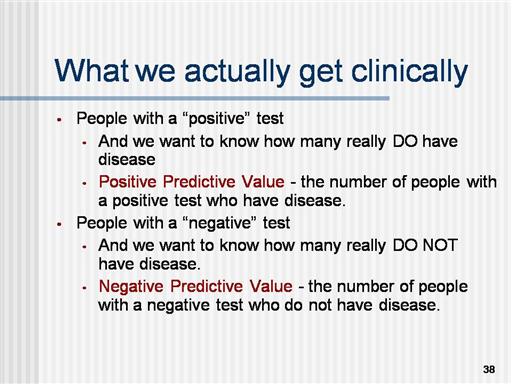 What we actually get clinically

- People with a “positive” test
  - And we want to know how many really DO have disease
  - Positive Predictive Value - the number of people with a positive test who have disease.
- People with a “negative” test
  - And we want to know how many really DO NOT have disease.
  - Negative Predictive Value - the number of people with a negative test who do not have disease.

38